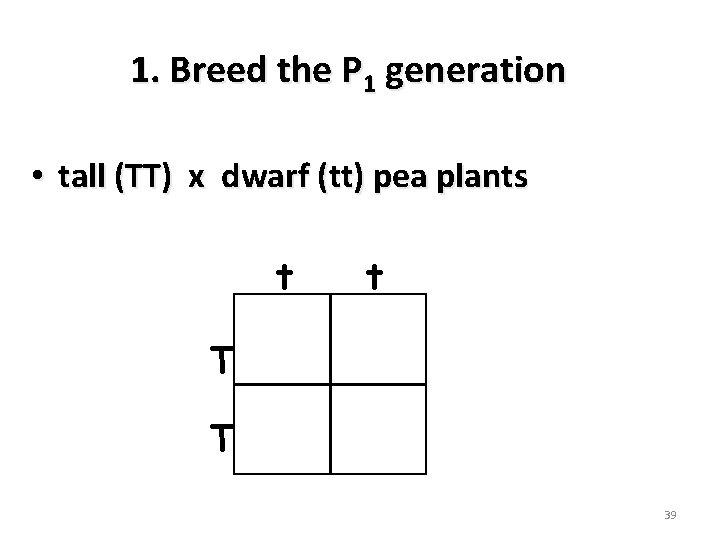 1. Breed the $P_1$ generation

• tall (TT) x dwarf (tt) pea plants

|   | t | t |
|---|---|---|
| T |   |   |
| T |   |   |

39